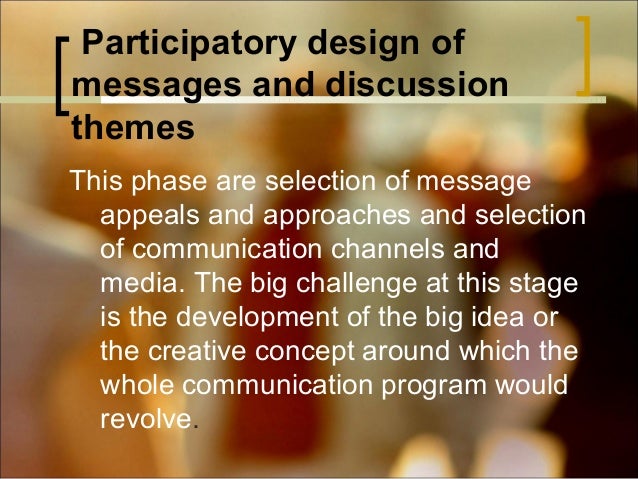 Participatory design of messages and discussion themes

This phase are selection of message appeals and approaches and selection of communication channels and media. The big challenge at this stage is the development of the big idea or the creative concept around which the whole communication program would revolve.